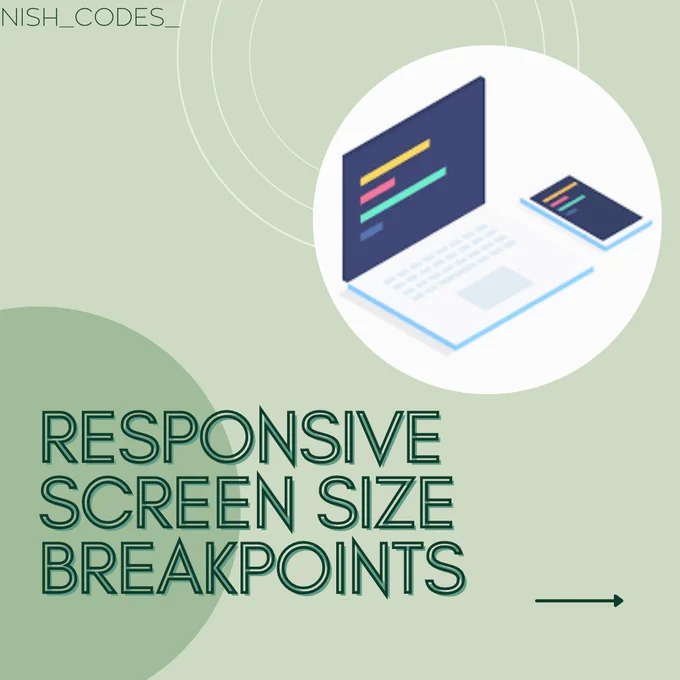 NISH_CODES_

RESPONSIVE SCREEN SIZE BREAKPOINTS